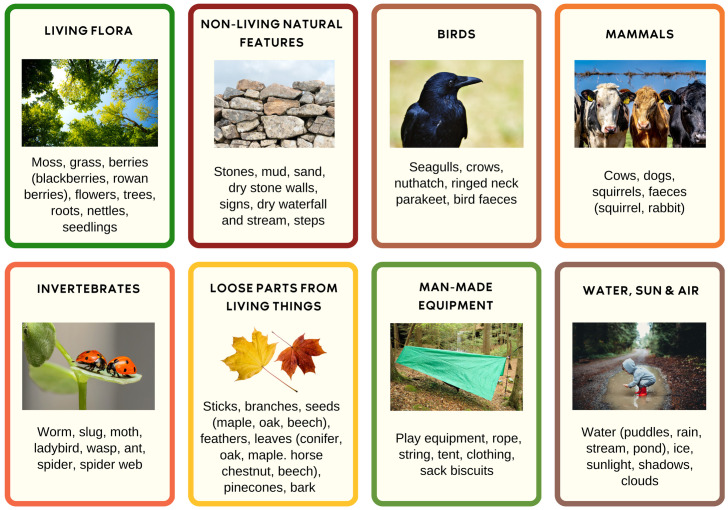 LIVING FLORA

Moss, grass, berries (blackberries, rowan berries), flowers, trees, roots, nettles, seedlings

NON-LIVING NATURAL FEATURES

Stones, mud, sand, dry stone walls, signs, dry waterfall and stream, steps

BIRDS

Seagulls, crows, nuthatch, ringed neck parakeet, bird faeces

MAMMALS

Cows, dogs, squirrels, faeces (squirrel, rabbit)

INVERTEBRATES

Worm, slug, moth, ladybird, wasp, ant, spider, spider web

LOOSE PARTS FROM LIVING THINGS

Sticks, branches, seeds (maple, oak, beech), feathers, leaves (conifer, oak, maple. horse chestnut, beech), pinecones, bark

MAN-MADE EQUIPMENT

Play equipment, rope, string, tent, clothing, sack biscuits

WATER, SUN & AIR

Water (puddles, rain, stream, pond), ice, sunlight, shadows, clouds